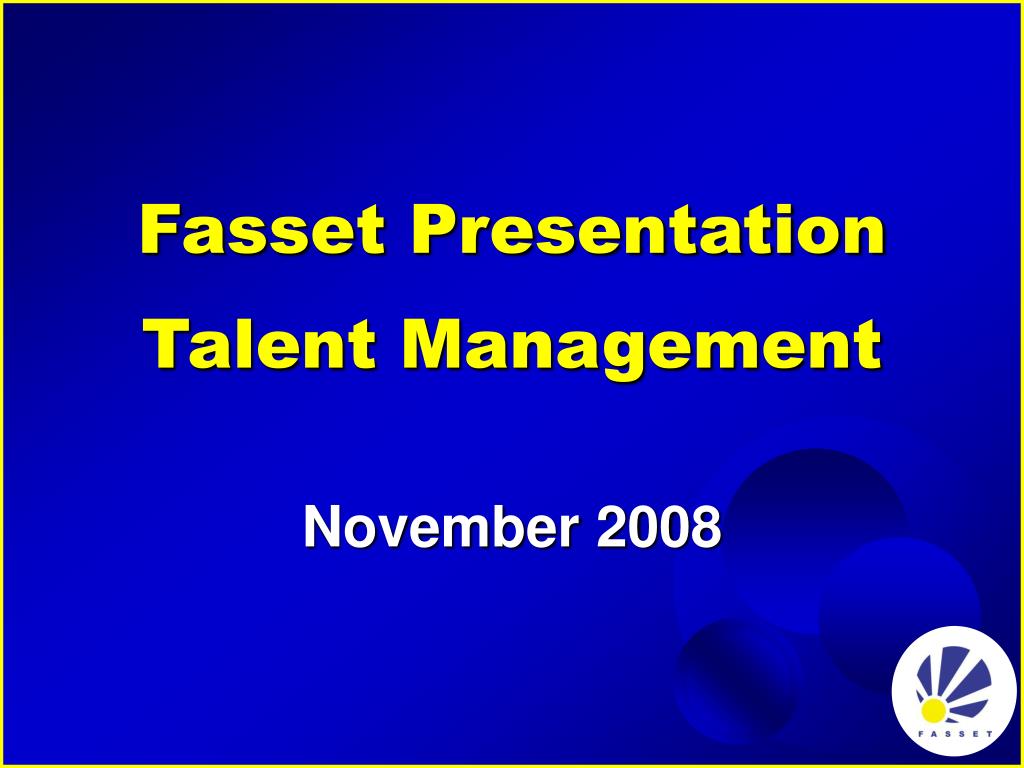 Fasset Presentation
Talent Management

November 2008

FASSET